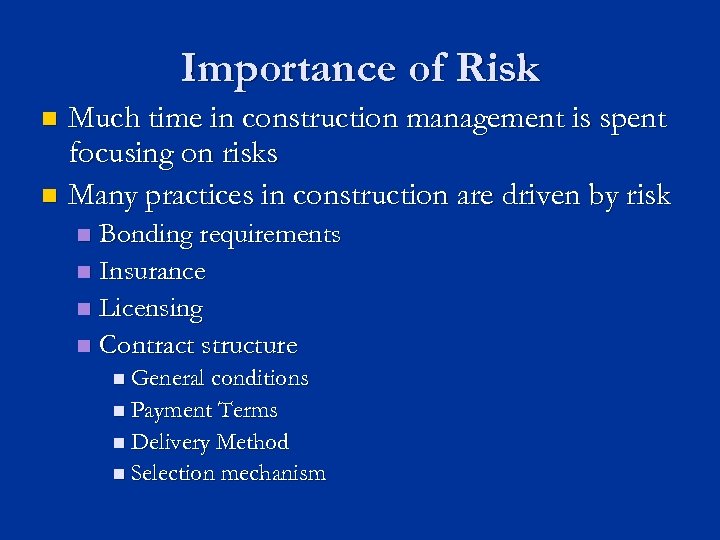 Importance of Risk

- Much time in construction management is spent focusing on risks
- Many practices in construction are driven by risk
  - Bonding requirements
  - Insurance
  - Licensing
  - Contract structure
    - General conditions
    - Payment Terms
    - Delivery Method
    - Selection mechanism